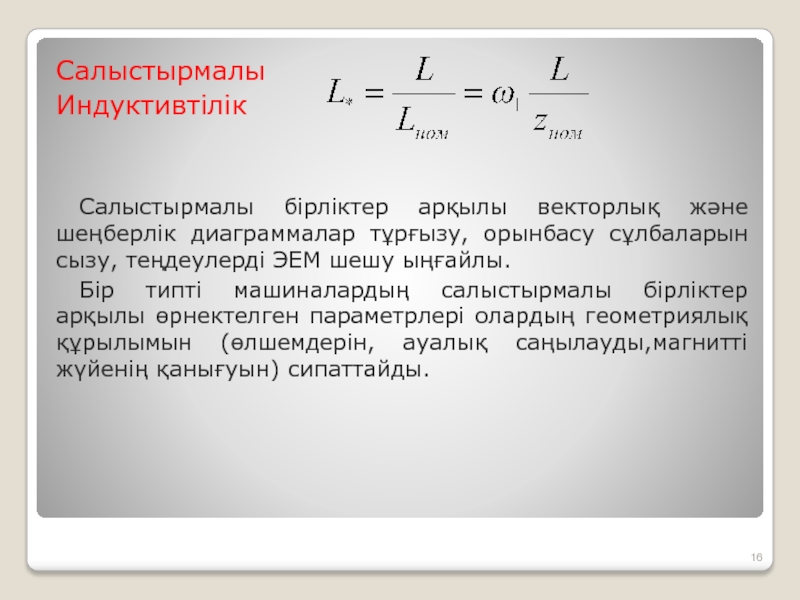 Салыстырмалы Индуктивтілік

$L_* = \frac{L}{L_{ном}} = \omega_1 \frac{L}{z_{ном}}$

Салыстырмалы бірліктер арқылы векторлық және шеңберлік диаграммалар тұрғызу, орынбасу сұлбаларын сызу, теңдеулерді ЭЕМ шешу ыңғайлы.

Бір типті машиналардың салыстырмалы бірліктер арқылы өрнектелген параметрлері олардың геометриялық құрылымын (өлшемдерін, ауалық саңылауды,магнитті жүйенің қанығуын) сипаттайды.

16